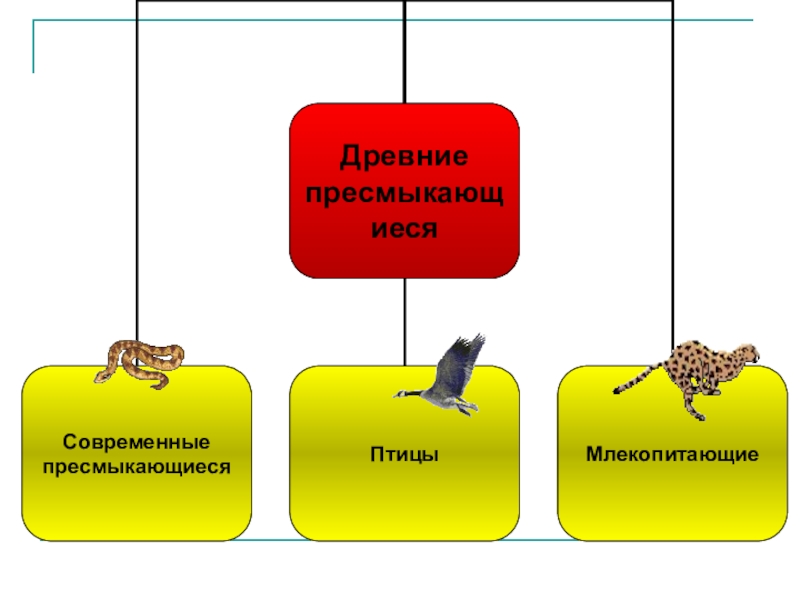 Древние пресмыкающиеся

Современные пресмыкающиеся

Птицы

Млекопитающие